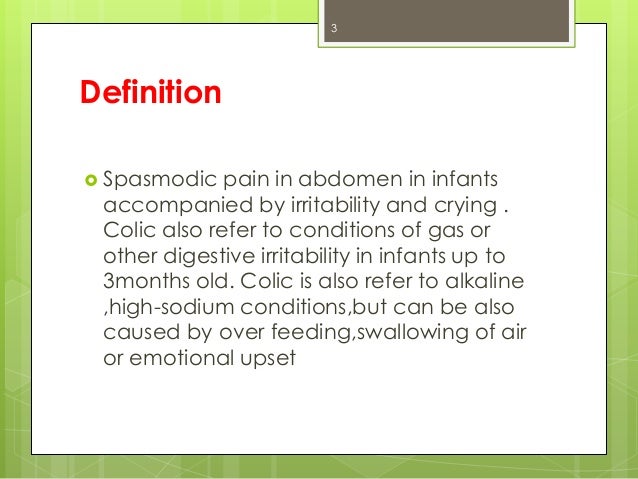 3

Definition

Spasmodic pain in abdomen in infants accompanied by irritability and crying . Colic also refer to conditions of gas or other digestive irritability in infants up to 3months old. Colic is also refer to alkaline ,high-sodium conditions,but can be also caused by over feeding,swallowing of air or emotional upset